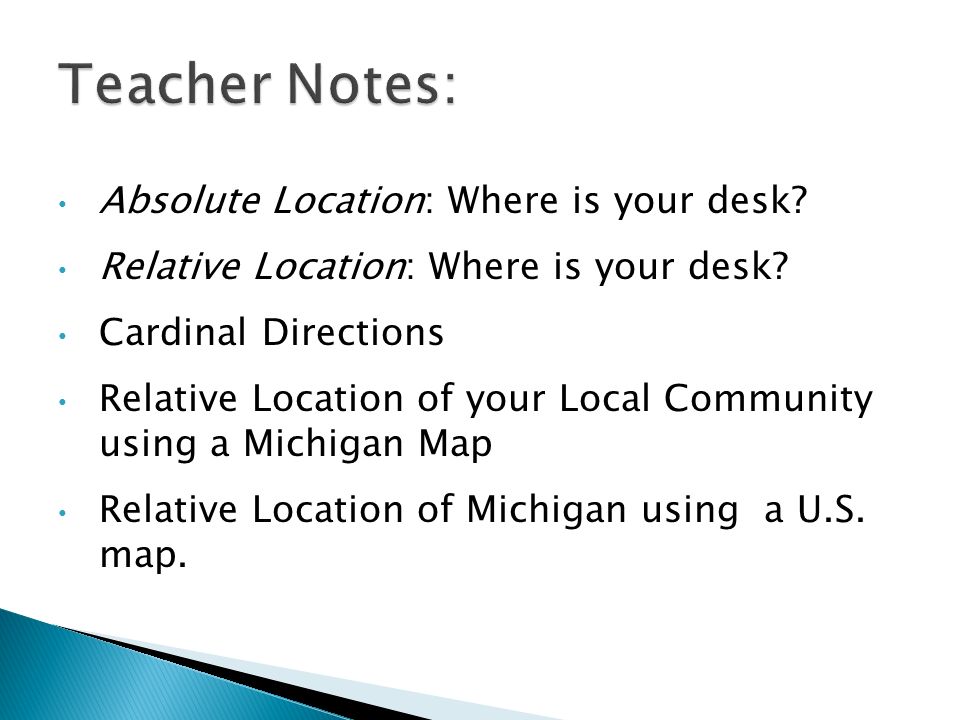 Teacher Notes:

• Absolute Location: Where is your desk?

• Relative Location: Where is your desk?

• Cardinal Directions

• Relative Location of your Local Community using a Michigan Map

• Relative Location of Michigan using  a U.S. map.